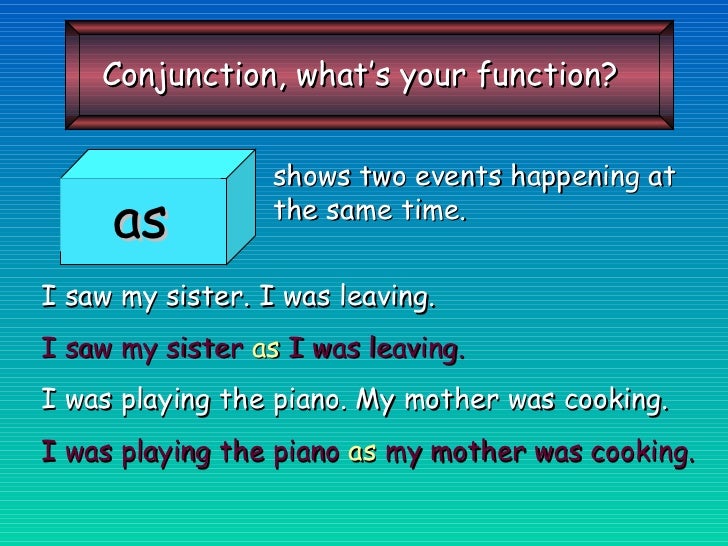 Conjunction, what's your function?

as

shows two events happening at the same time.

I saw my sister. I was leaving.

I saw my sister as I was leaving.

I was playing the piano. My mother was cooking.

I was playing the piano as my mother was cooking.